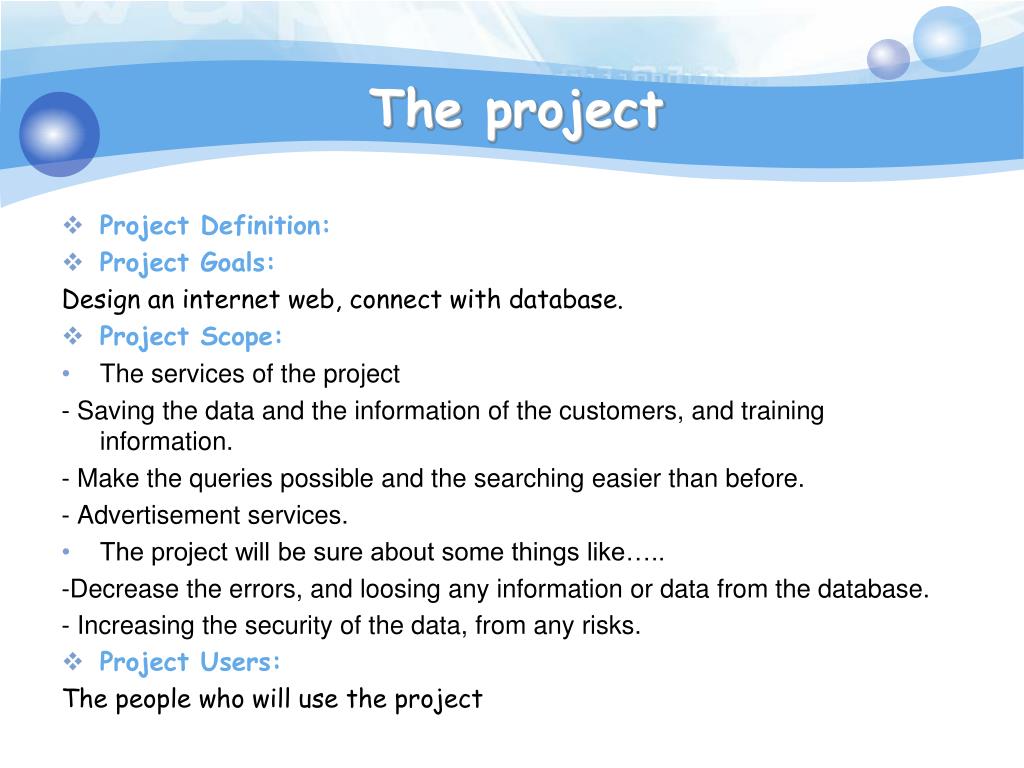 The project

❖ Project Definition:

❖ Project Goals:

Design an internet web, connect with database.

❖ Project Scope:

• The services of the project

- Saving the data and the information of the customers, and training information.

- Make the queries possible and the searching easier than before.

- Advertisement services.

• The project will be sure about some things like…..

-Decrease the errors, and loosing any information or data from the database.

- Increasing the security of the data, from any risks.

❖ Project Users:

The people who will use the project